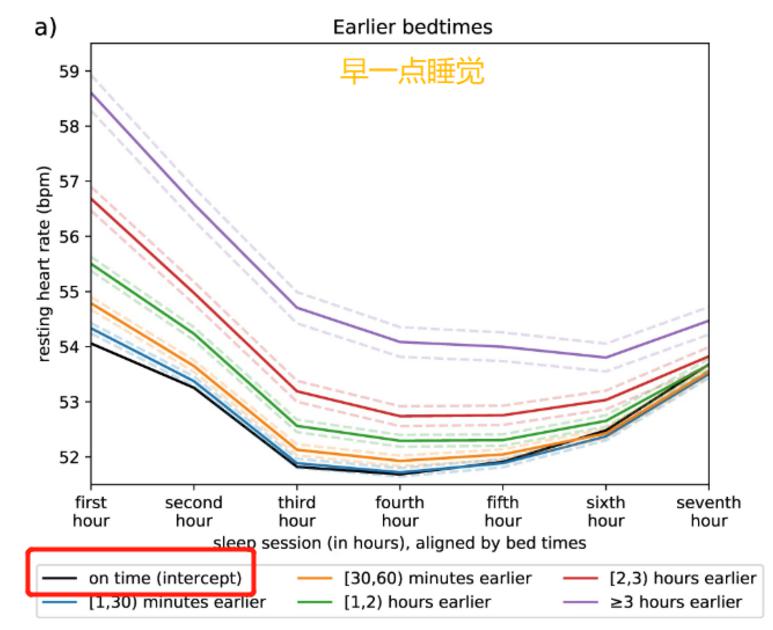 a)

Earlier bedtimes

早一点睡觉

resting heart rate (bpm)

59
58
57
56
55
54
53
52

first hour
second hour
third hour
fourth hour
fifth hour
sixth hour
seventh hour

sleep session (in hours), aligned by bed times

on time (intercept)
[1,30) minutes earlier
[30,60) minutes earlier
[1,2) hours earlier
[2,3) hours earlier
≥3 hours earlier